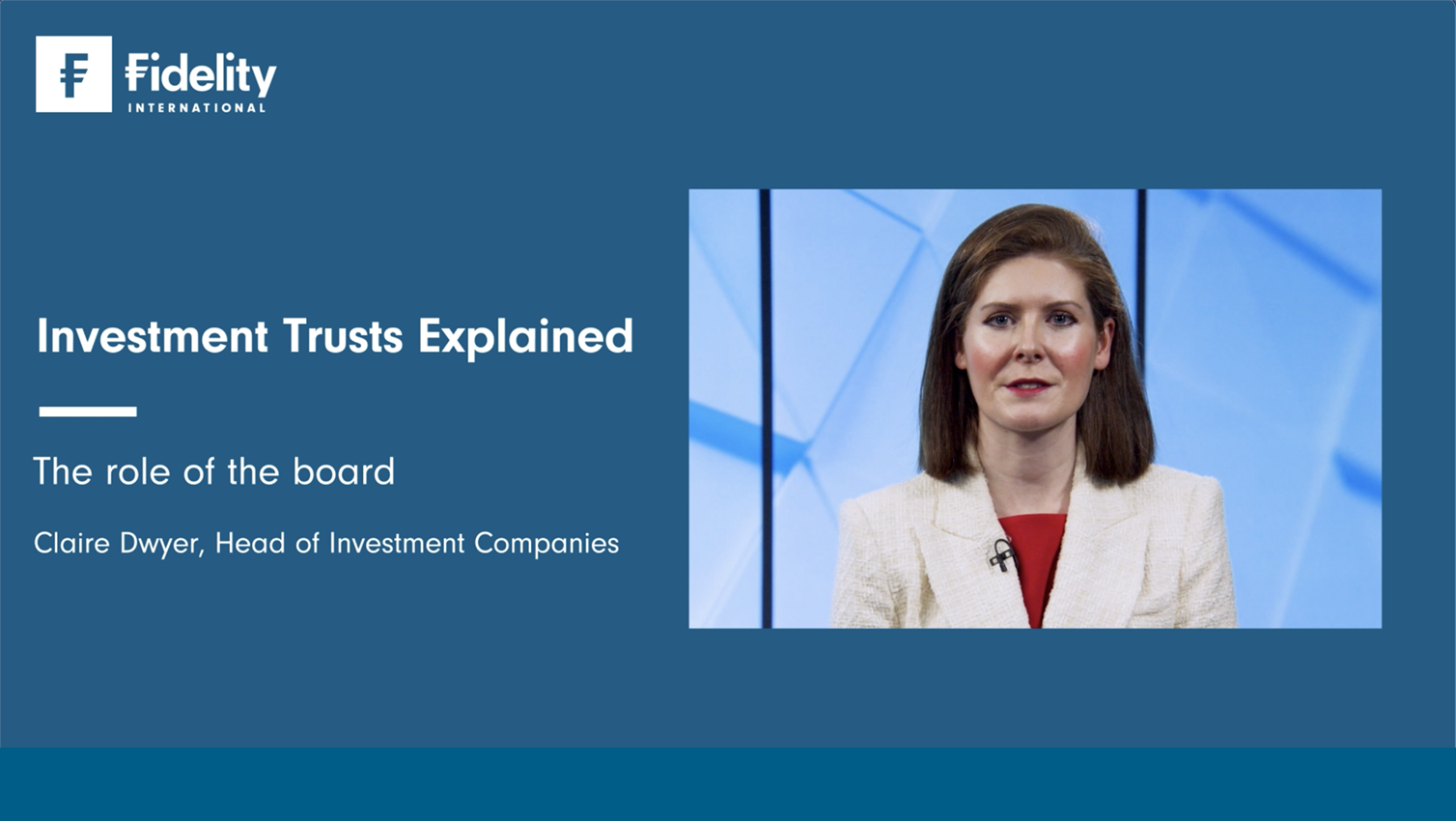 Fidelity
INTERNATIONAL

Investment Trusts Explained

The role of the board

Claire Dwyer, Head of Investment Companies